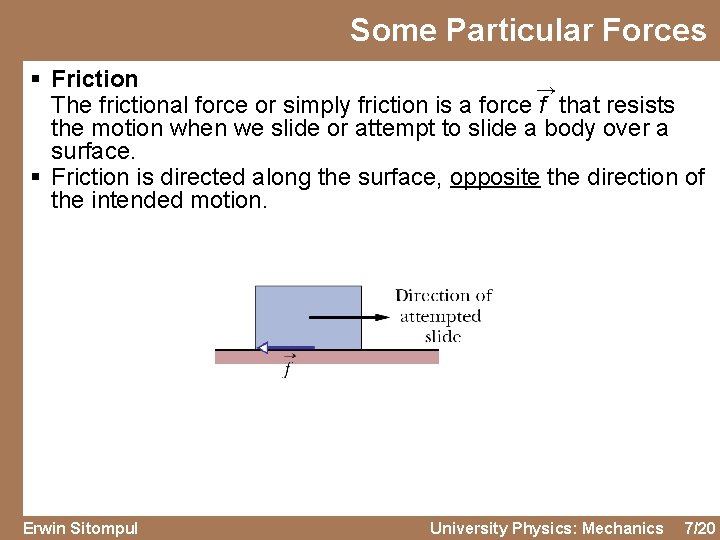 Some Particular Forces

▪ **Friction**
The frictional force or simply friction is a force $\vec{f}$ that resists the motion when we slide or attempt to slide a body over a surface.

▪ Friction is directed along the surface, opposite the direction of the intended motion.

Direction of attempted slide

$\vec{f}$

Erwin Sitompul

University Physics: Mechanics 7/20